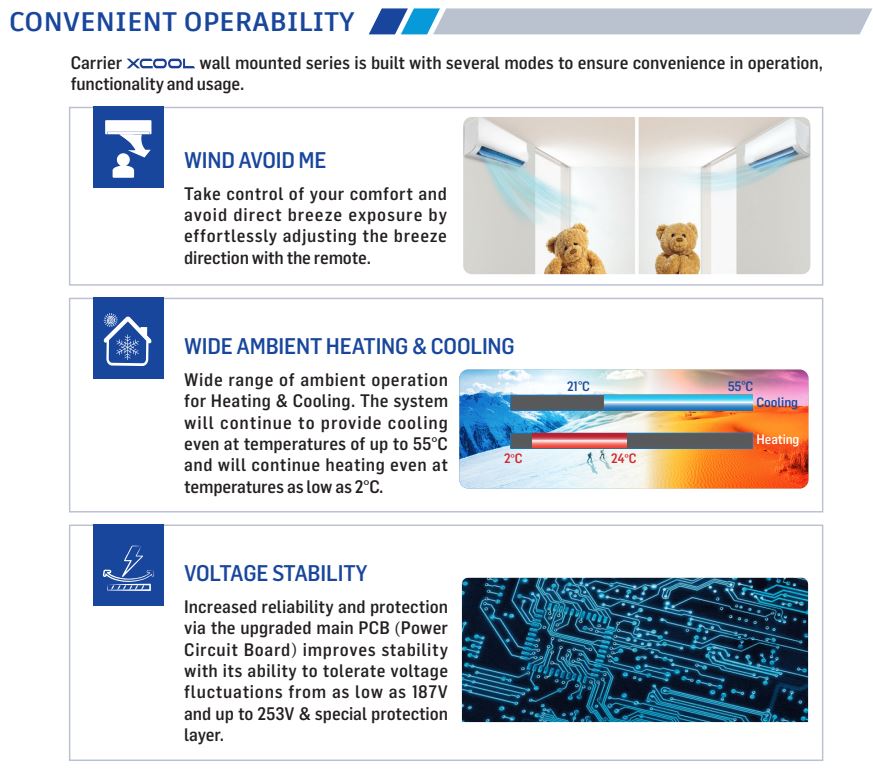 CONVENIENT OPERABILITY

Carrier XCOOL wall mounted series is built with several modes to ensure convenience in operation, functionality and usage.

WIND AVOID ME

Take control of your comfort and avoid direct breeze exposure by effortlessly adjusting the breeze direction with the remote.

WIDE AMBIENT HEATING & COOLING

Wide range of ambient operation for Heating & Cooling. The system will continue to provide cooling even at temperatures of up to 55°C and will continue heating even at temperatures as low as 2°C.

21°C
55°C
Cooling
Heating
2°C
24°C

VOLTAGE STABILITY

Increased reliability and protection via the upgraded main PCB (Power Circuit Board) improves stability with its ability to tolerate voltage fluctuations from as low as 187V and up to 253V & special protection layer.